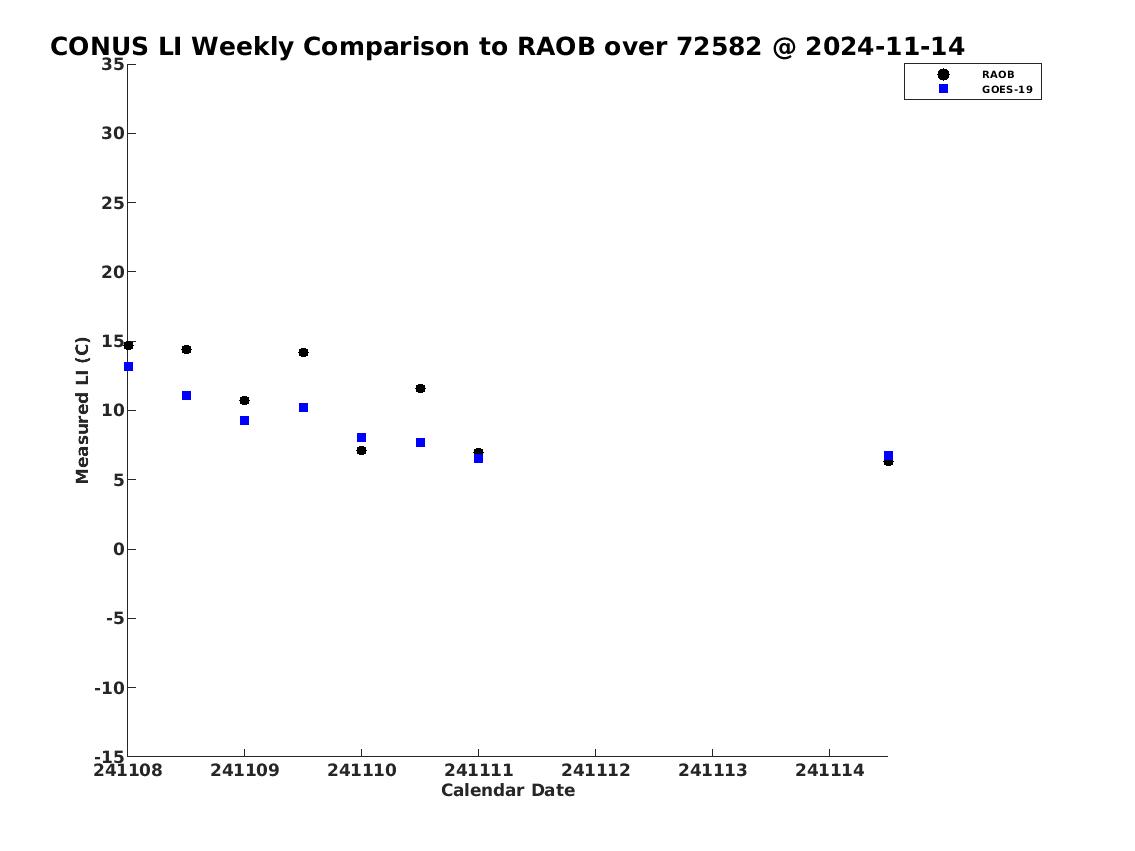 CONUS LI Weekly Comparison to RAOB over 72582 @ 2024-11-14

RAOB
GOES-19

Measured LI (C)

35
30
25
20
15
10
5
0
-5
-10
-15

241108
241109
241110
241111
241112
241113
241114

Calendar Date